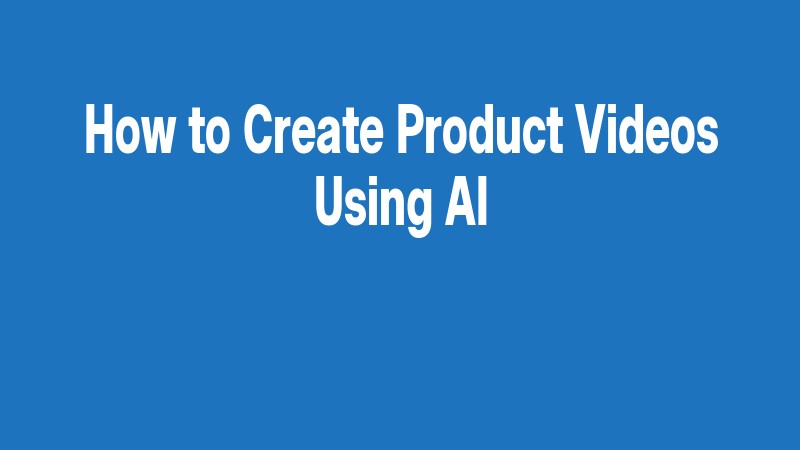 How to Create Product Videos Using AI